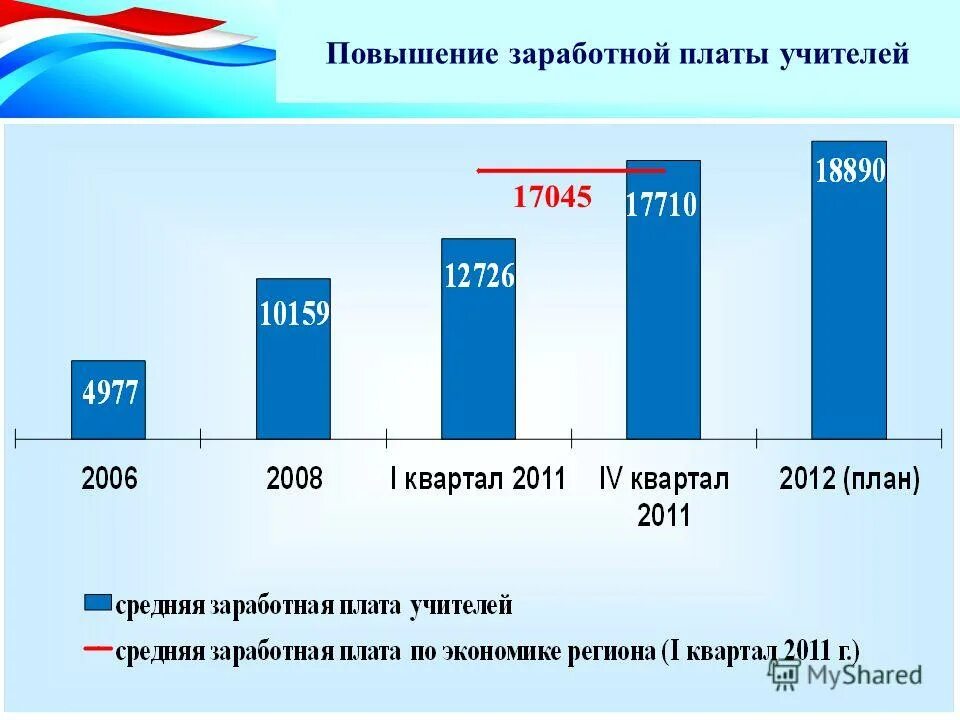 Повышение заработной платы учителей

17045

4977

10159

12726

17710

18890

2006

2008

I квартал 2011

IV квартал 2011

2012 (план)

средняя заработная плата учителей

средняя заработная плата по экономике региона (I квартал 2011 г.)

MyShared